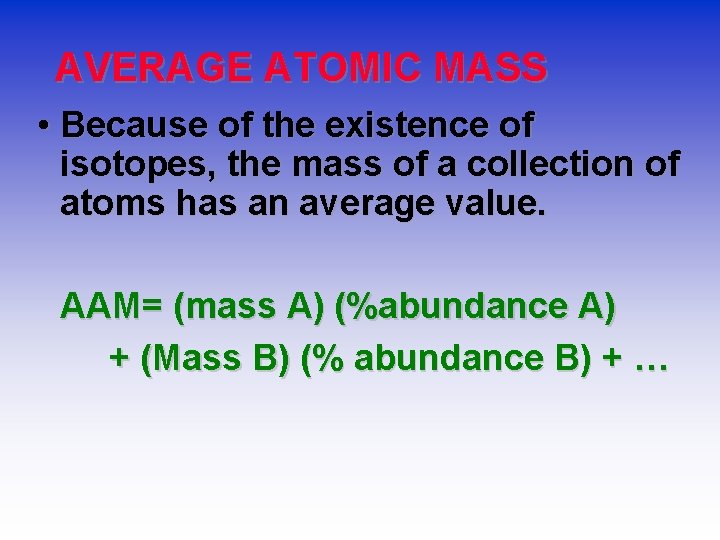 AVERAGE ATOMIC MASS

• Because of the existence of isotopes, the mass of a collection of atoms has an average value.

AAM= (mass A) (%abundance A)
+ (Mass B) (% abundance B) + …